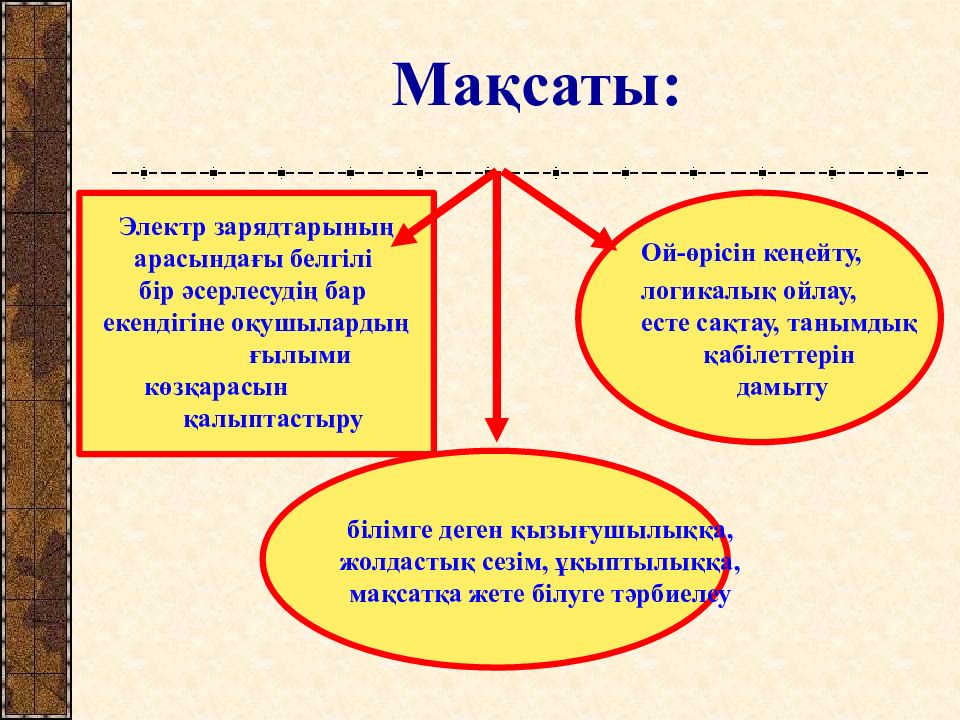 Мақсаты:

Электр зарядтарының арасындағы белгілі бір әсерлесудің бар екендігіне оқушылардың ғылыми көзқарасын қалыптастыру

Ой-өрісін кеңейту, логикалық ойлау, есте сақтау, танымдық қабілеттерін дамыту

білімге деген қызығушылыққа, жолдастық сезім, ұқыптылыққа, мақсатқа жете білуге тәрбиелеу